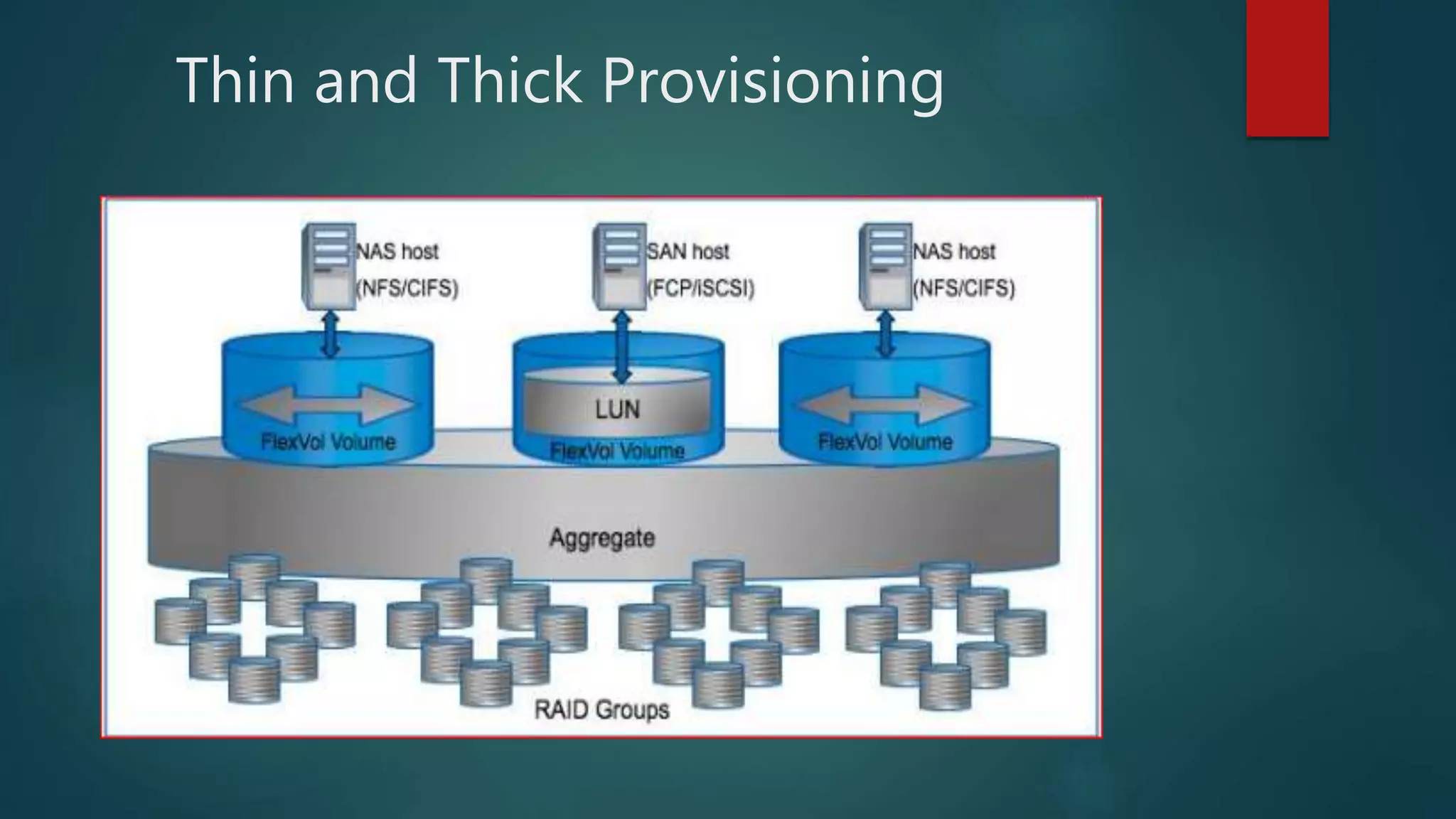 Thin and Thick Provisioning

NAS host (NFS/CIFS)

SAN host (FCP/iSCSI)

NAS host (NFS/CIFS)

FlexVol Volume

LUN

FlexVol Volume

FlexVol Volume

Aggregate

RAID Groups